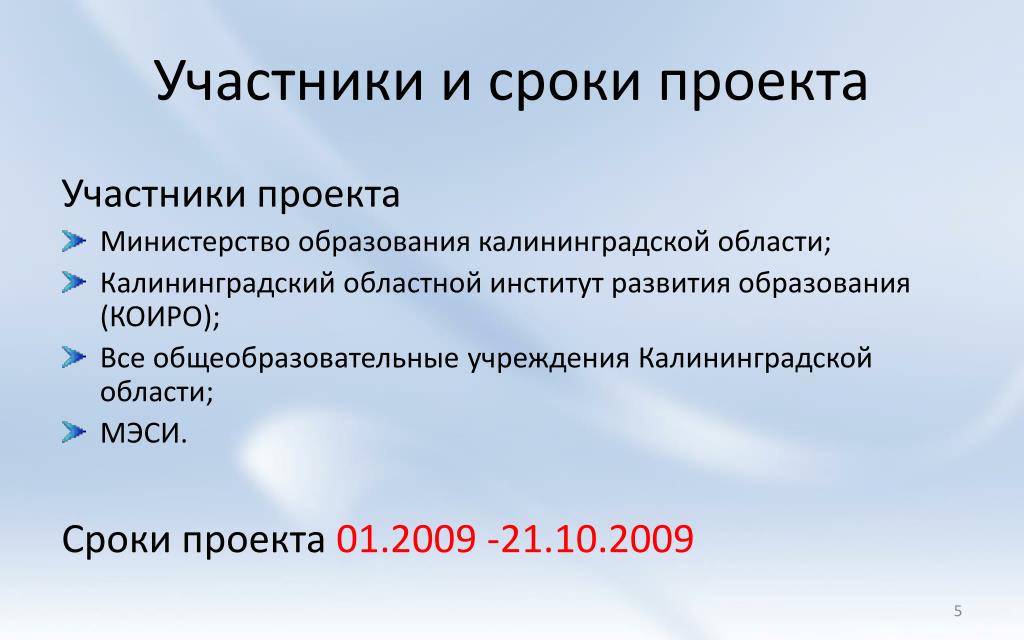 Участники и сроки проекта

Участники проекта

Министерство образования калининградской области;

Калининградский областной институт развития образования (КОИРО);

Все общеобразовательные учреждения Калининградской области;

МЭСИ.

Сроки проекта 01.2009 -21.10.2009

5